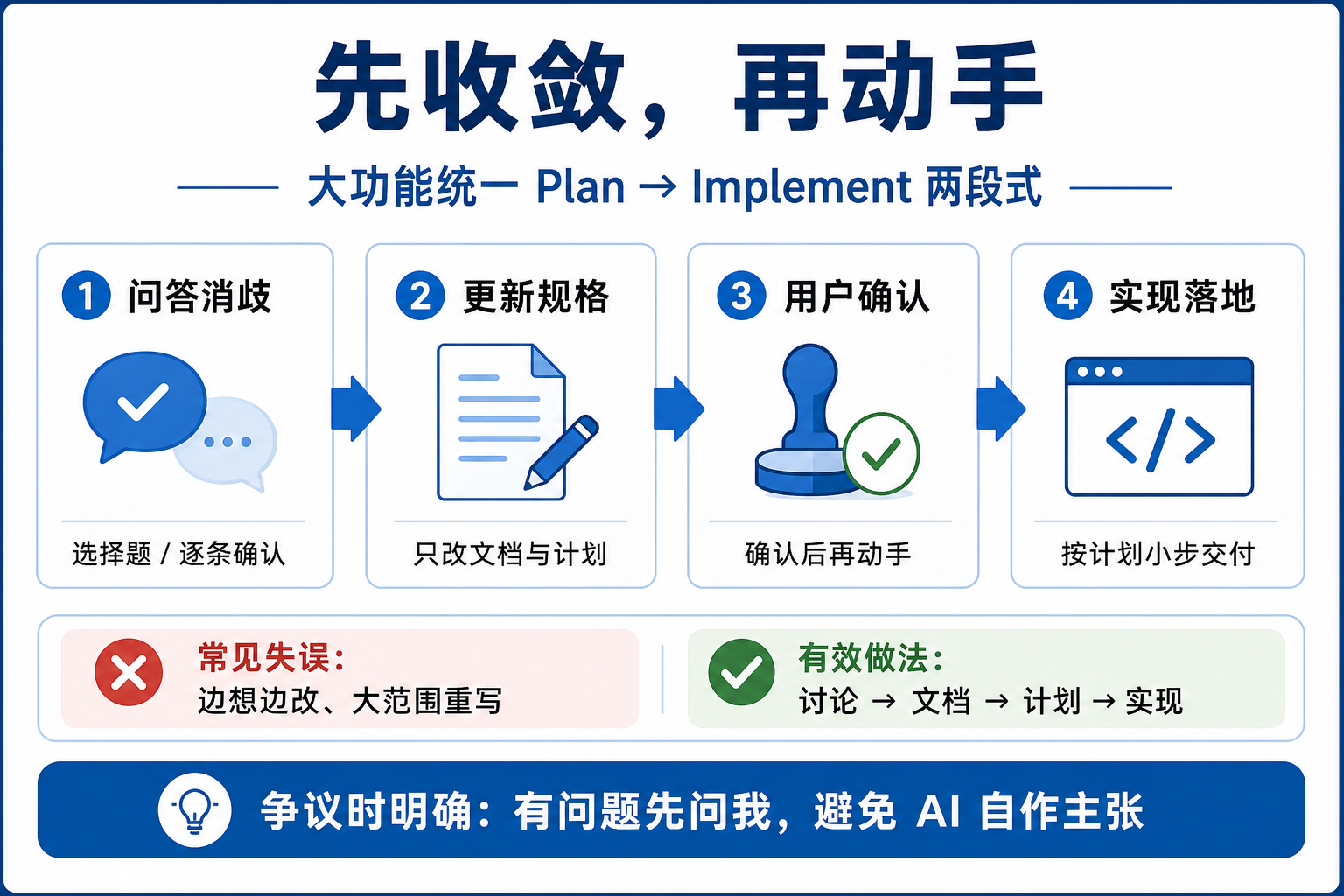 先收敛，再动手

大功能统一 Plan → Implement 两段式

1 问答消歧

选择题 / 逐条确认

2 更新规格

只改文档与计划

3 用户确认

确认后再动手

4 实现落地

</>

按计划小步交付

常见失误：
边想边改、大范围重写

有效做法：
讨论 → 文档 → 计划 → 实现

争议时明确：有问题先问我，避免 AI 自作主张